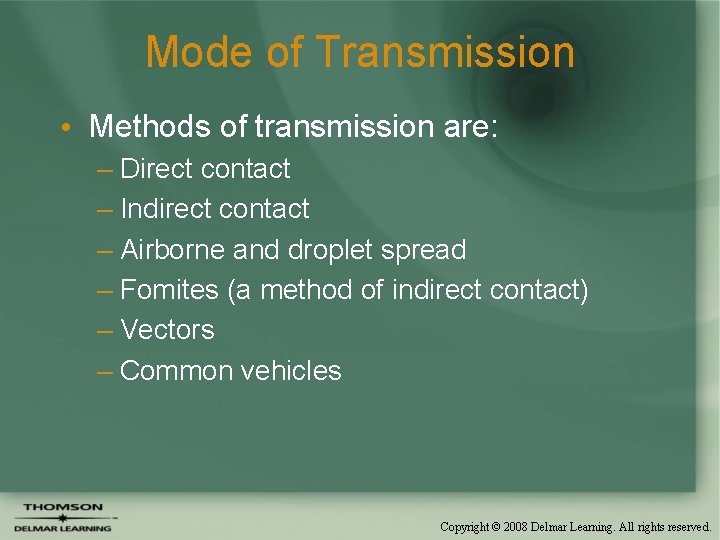 Mode of Transmission

• Methods of transmission are:
– Direct contact
– Indirect contact
– Airborne and droplet spread
– Fomites (a method of indirect contact)
– Vectors
– Common vehicles

THOMSON
DELMAR LEARNING

Copyright © 2008 Delmar Learning. All rights reserved.